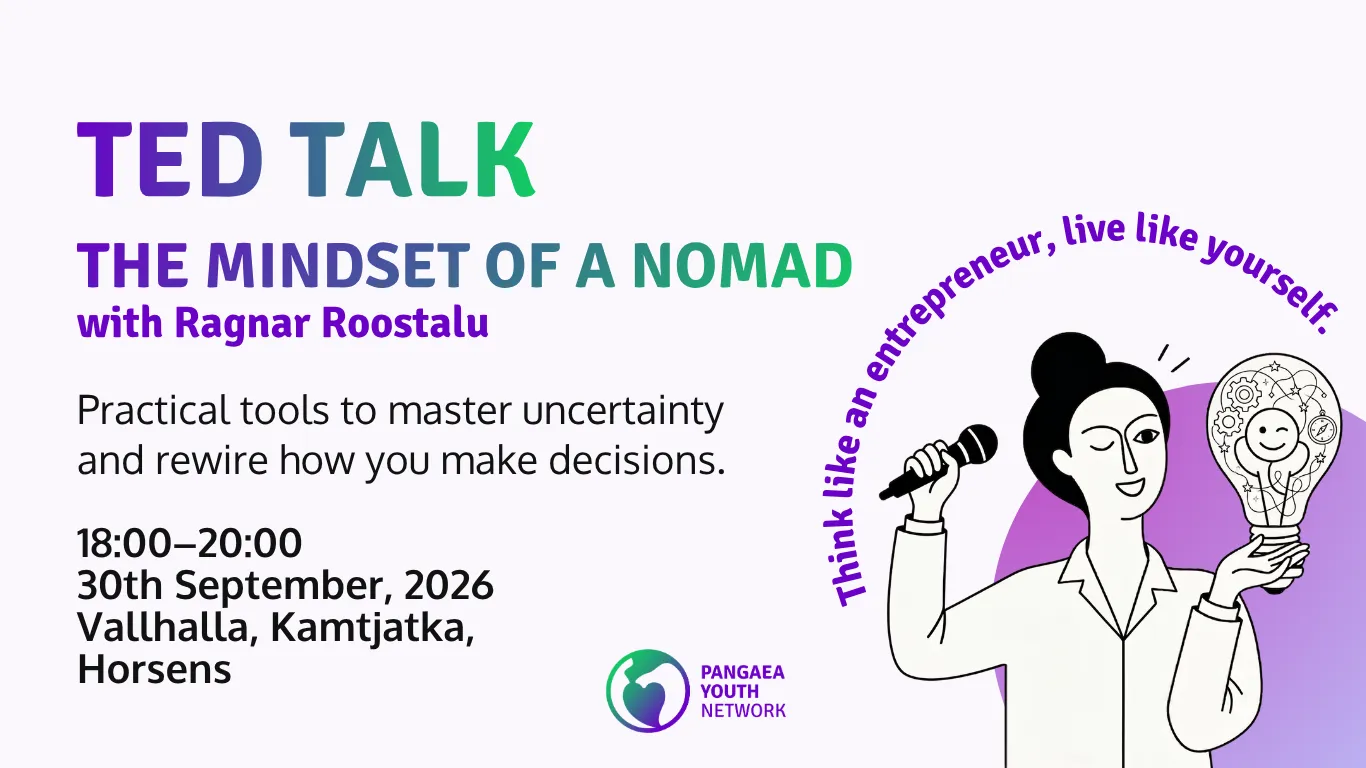 TED TALK
THE MINDSET OF A NOMAD
with Ragnar Roostalu

Practical tools to master uncertainty and rewire how you make decisions.

18:00–20:00
30th September, 2026
Vallhalla, Kamtjatka, Horsens

PANGAEA YOUTH NETWORK

Think like an entrepreneur, live like yourself.